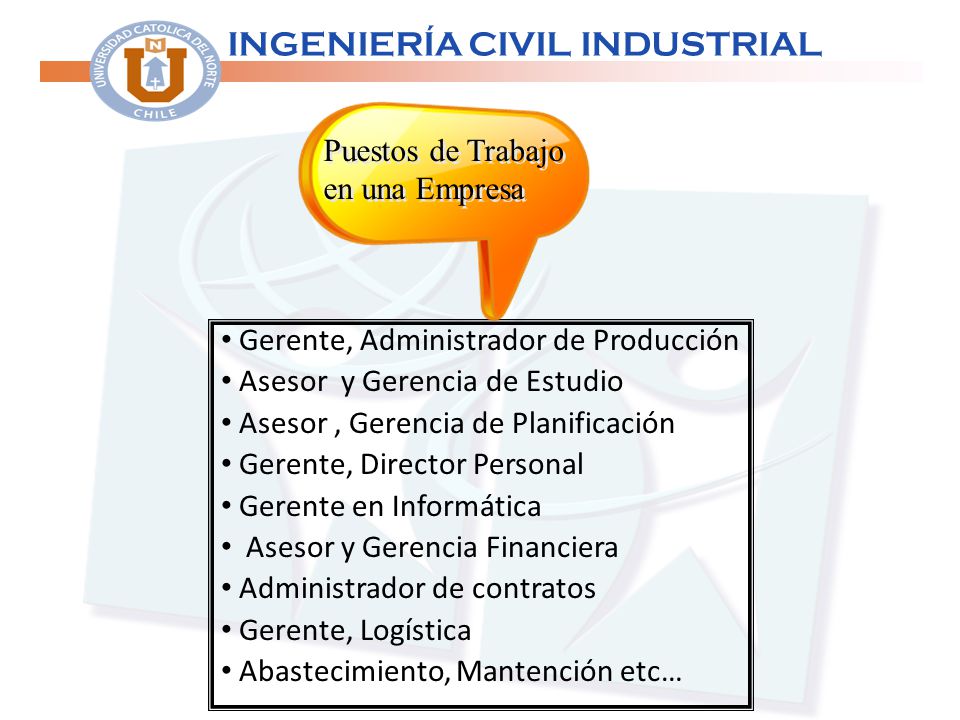 UNIVERSIDAD CATOLICA DEL NORTE
N
U
CHILE

INGENIERÍA CIVIL INDUSTRIAL

Puestos de Trabajo en una Empresa

• Gerente, Administrador de Producción
• Asesor y Gerencia de Estudio
• Asesor , Gerencia de Planificación
• Gerente, Director Personal
• Gerente en Informática
• Asesor y Gerencia Financiera
• Administrador de contratos
• Gerente, Logística
• Abastecimiento, Mantención etc…